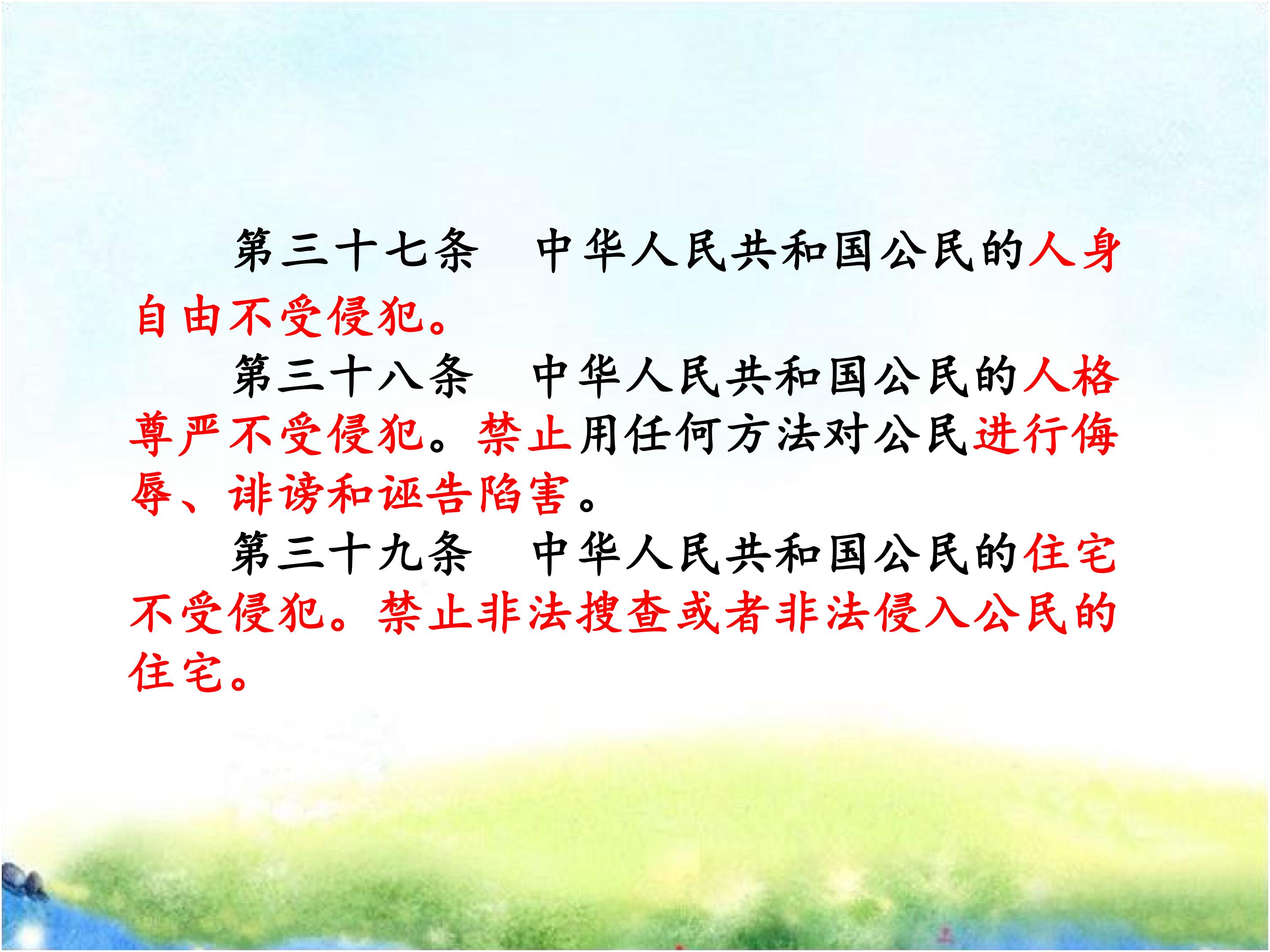 第三十七条 中华人民共和国公民的人身自由不受侵犯。

第三十八条 中华人民共和国公民的人格尊严不受侵犯。禁止用任何方法对公民进行侮辱、诽谤和诬告陷害。

第三十九条 中华人民共和国公民的住宅不受侵犯。禁止非法搜查或者非法侵入公民的住宅。